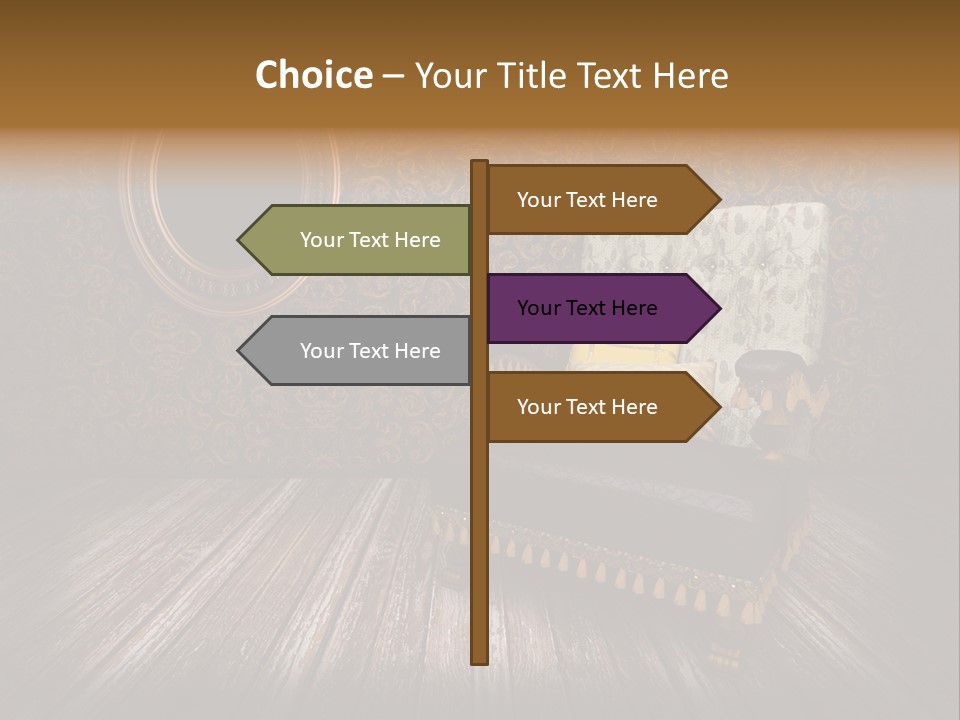 Choice – Your Title Text Here

Your Text Here

Your Text Here

Your Text Here

Your Text Here

Your Text Here